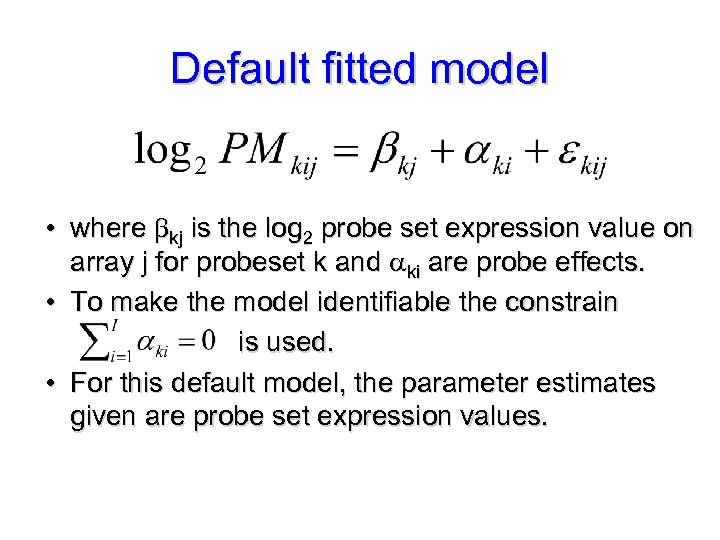 Default fitted model

$\log_2 PM_{kij} = \beta_{kj} + \alpha_{ki} + \varepsilon_{kij}$

• where $\beta_{kj}$ is the $\log_2$ probe set expression value on array j for probeset k and $\alpha_{ki}$ are probe effects.

• To make the model identifiable the constrain $\sum_{i=1}^{I} \alpha_{ki} = 0$ is used.

• For this default model, the parameter estimates given are probe set expression values.